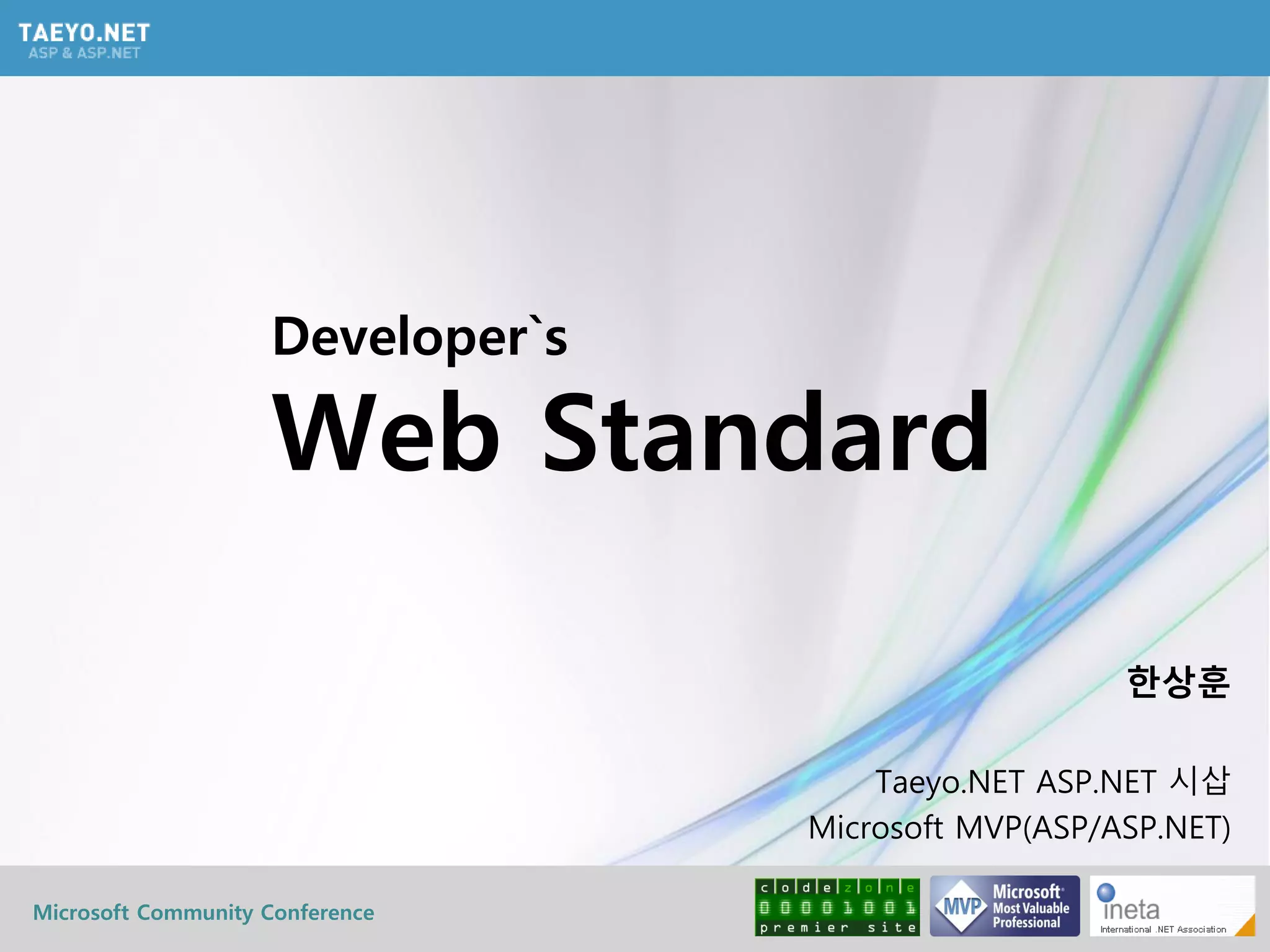 TAEYO.NET
ASP & ASP.NET

Developer`s
Web Standard

한상훈

Taeyo.NET ASP.NET 시삽
Microsoft MVP(ASP/ASP.NET)

Microsoft Community Conference

codezone
00001001
premier site

MVP Microsoft Most Valuable Professional

ineta
International .NET Association